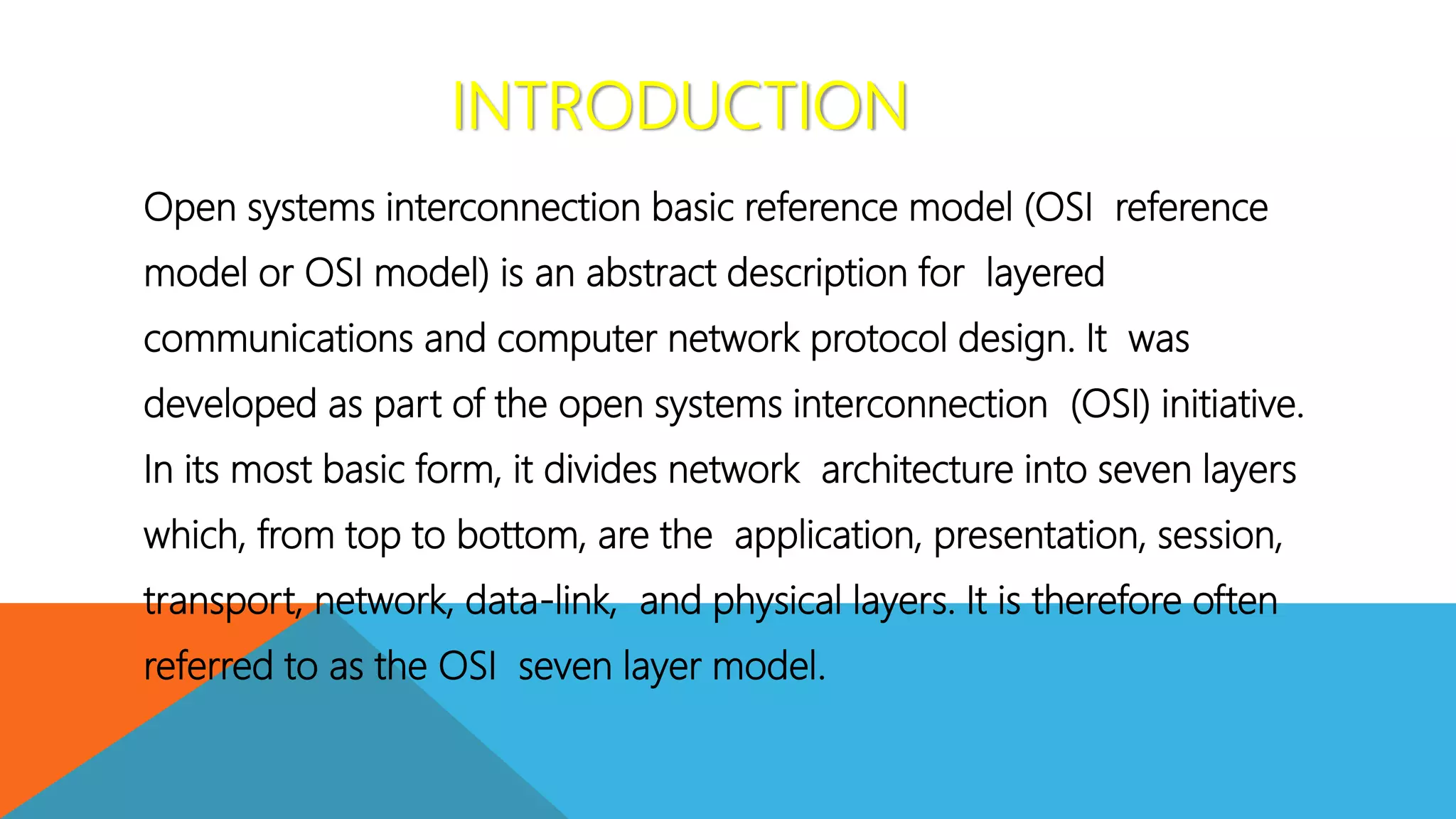 INTRODUCTION

Open systems interconnection basic reference model (OSI reference model or OSI model) is an abstract description for layered communications and computer network protocol design. It was developed as part of the open systems interconnection (OSI) initiative. In its most basic form, it divides network architecture into seven layers which, from top to bottom, are the application, presentation, session, transport, network, data-link, and physical layers. It is therefore often referred to as the OSI seven layer model.